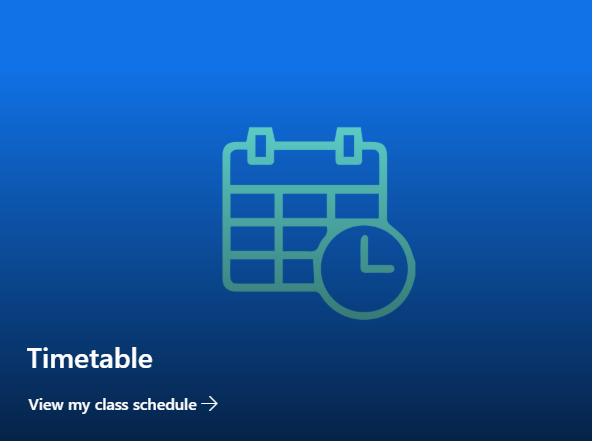 Timetable

View my class schedule →